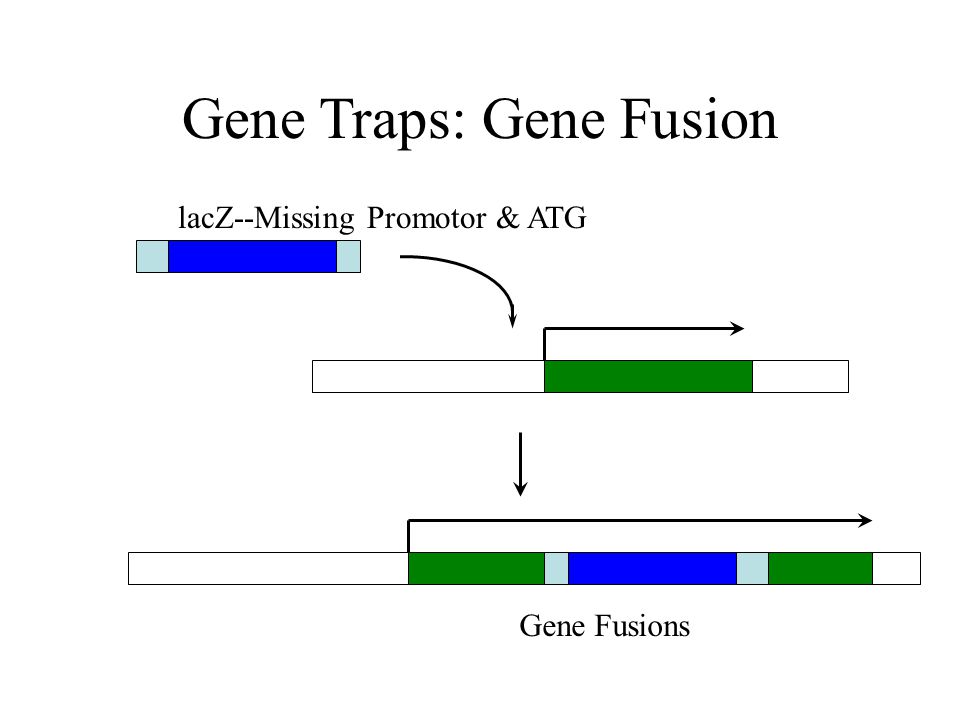 Gene Traps: Gene Fusion

lacZ--Missing Promotor & ATG

Gene Fusions